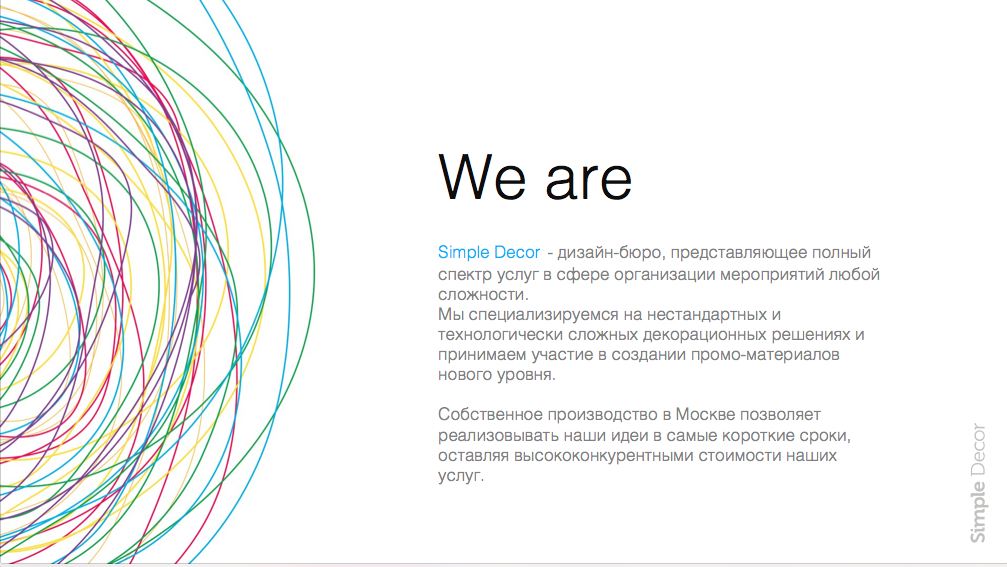 We are

Simple Decor - дизайн-бюро, представляющее полный спектр услуг в сфере организации мероприятий любой сложности.
Мы специализируемся на нестандартных и технологически сложных декорационных решениях и принимаем участие в создании промо-материалов нового уровня.

Собственное производство в Москве позволяет реализовывать наши идеи в самые короткие сроки, оставляя высококонкурентными стоимости наших услуг.

Simple Decor